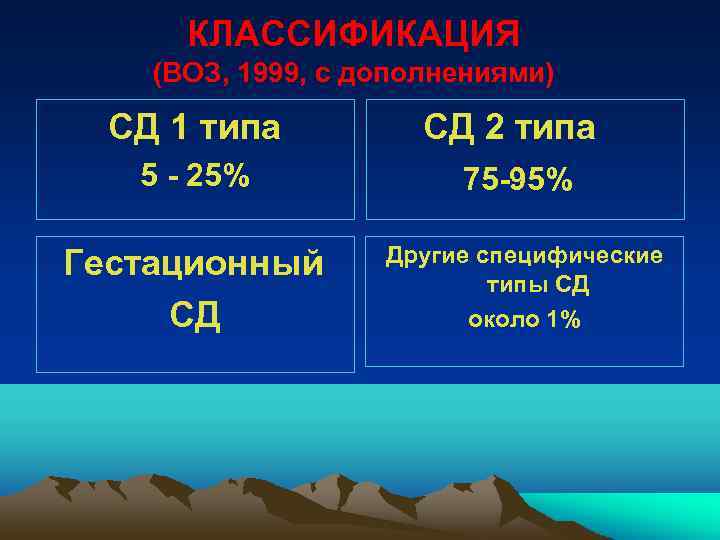 КЛАССИФИКАЦИЯ
(ВОЗ, 1999, с дополнениями)

СД 1 типа
5 - 25%

СД 2 типа
75-95%

Гестационный
СД

Другие специфические типы СД
около 1%